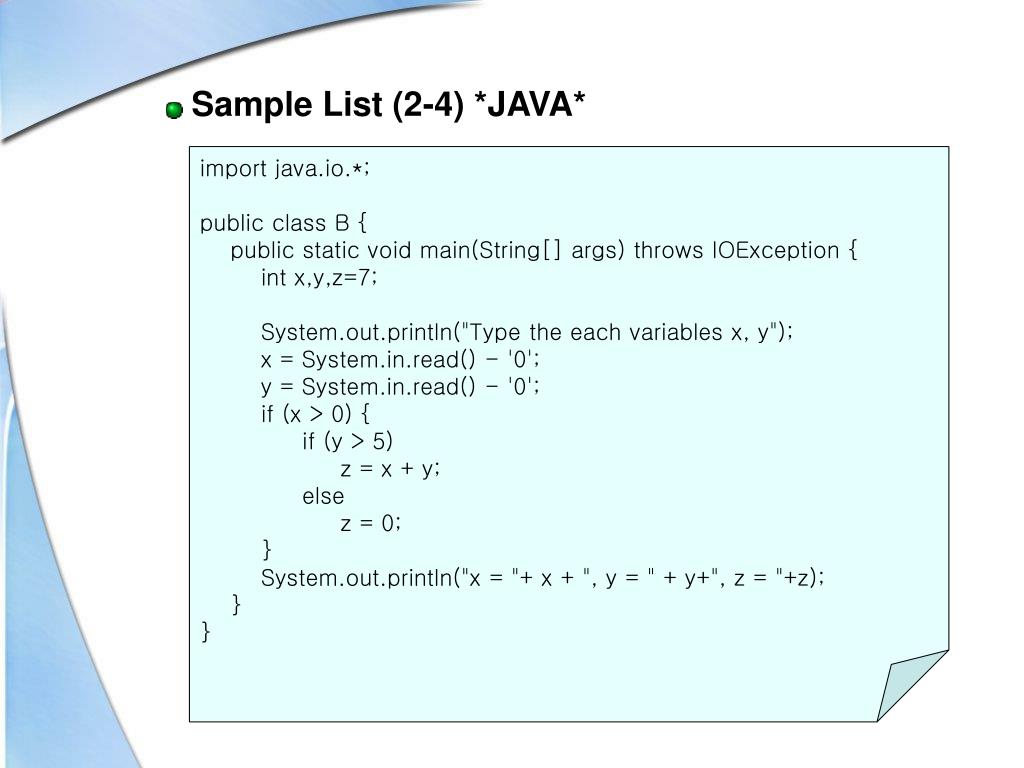 Sample List (2-4) *JAVA*

import java.io.*;

public class B {
    public static void main(String[] args) throws IOException {
        int x,y,z=7;

        System.out.println("Type the each variables x, y");
        x = System.in.read() - '0';
        y = System.in.read() - '0';
        if (x > 0) {
            if (y > 5)
                z = x + y;
            else
                z = 0;
        }
        System.out.println("x = "+ x + ", y = " + y+", z = "+z);
    }
}